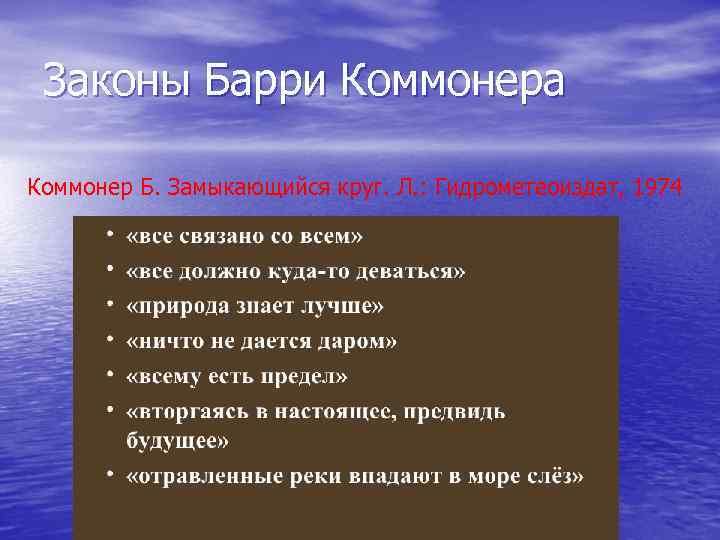 Законы Барри Коммонера

Коммонер Б. Замыкающийся круг. Л.: Гидрометеоиздат, 1974

• «все связано со всем»
• «все должно куда-то деваться»
• «природа знает лучше»
• «ничто не дается даром»
• «всему есть предел»
• «вторгаясь в настоящее, предвидь будущее»
• «отравленные реки впадают в море слёз»